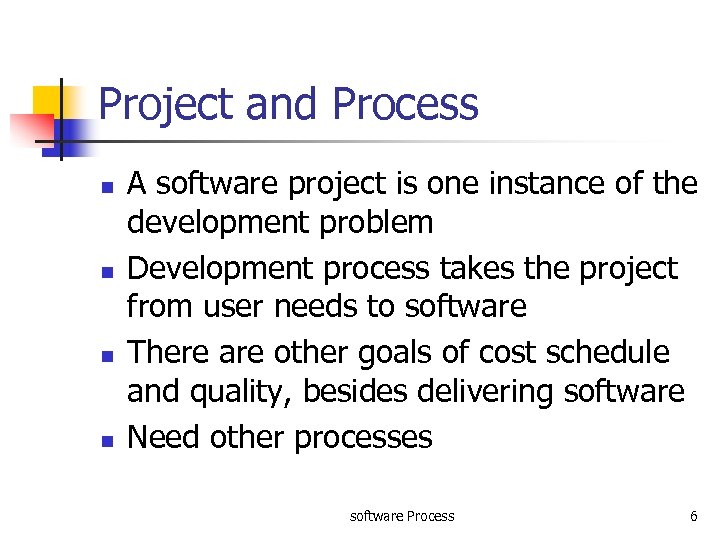 Project and Process

- A software project is one instance of the development problem
- Development process takes the project from user needs to software
- There are other goals of cost schedule and quality, besides delivering software
- Need other processes

software Process

6